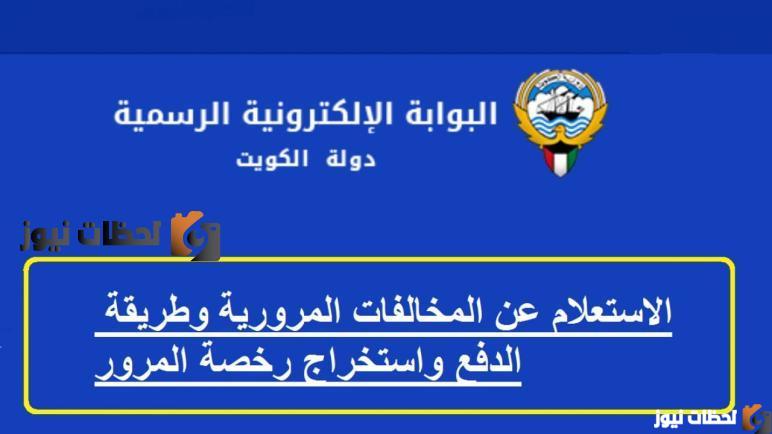 البوابة الإلكترونية الرسمية
دولة الكويت

لحظات نيوز

الاستعلام عن المخالفات المرورية وطريقة الدفع واستخراج رخصة المرور

لحظات نيوز